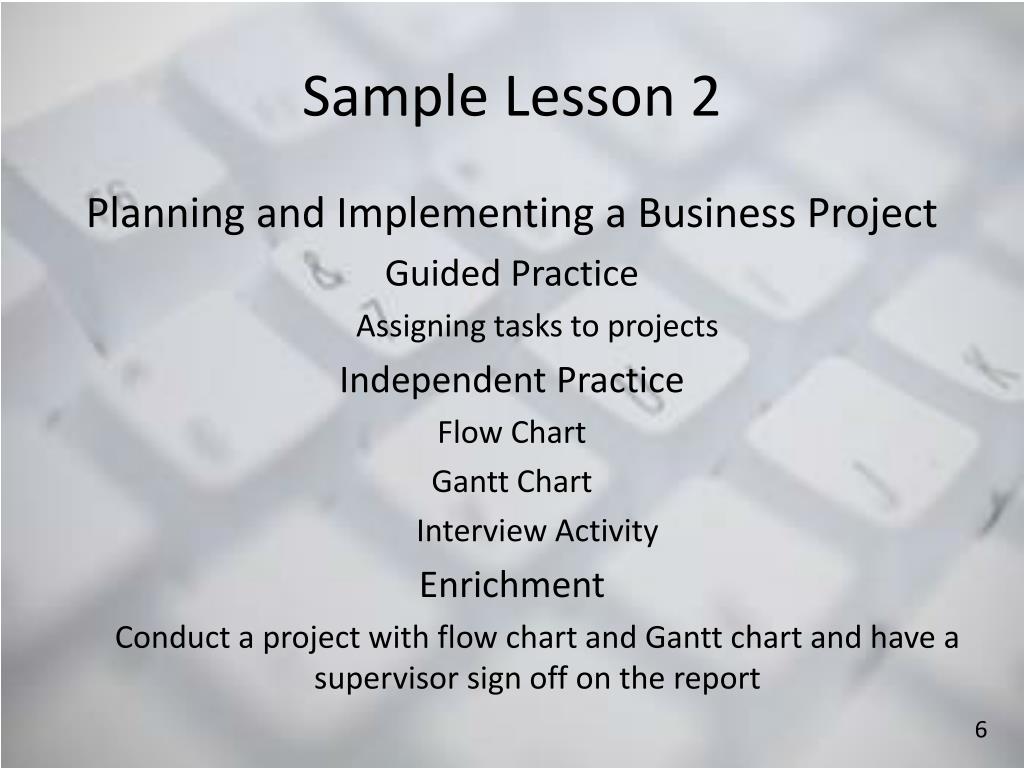 Sample Lesson 2

Planning and Implementing a Business Project

Guided Practice

Assigning tasks to projects

Independent Practice

Flow Chart

Gantt Chart

Interview Activity

Enrichment

Conduct a project with flow chart and Gantt chart and have a supervisor sign off on the report

6